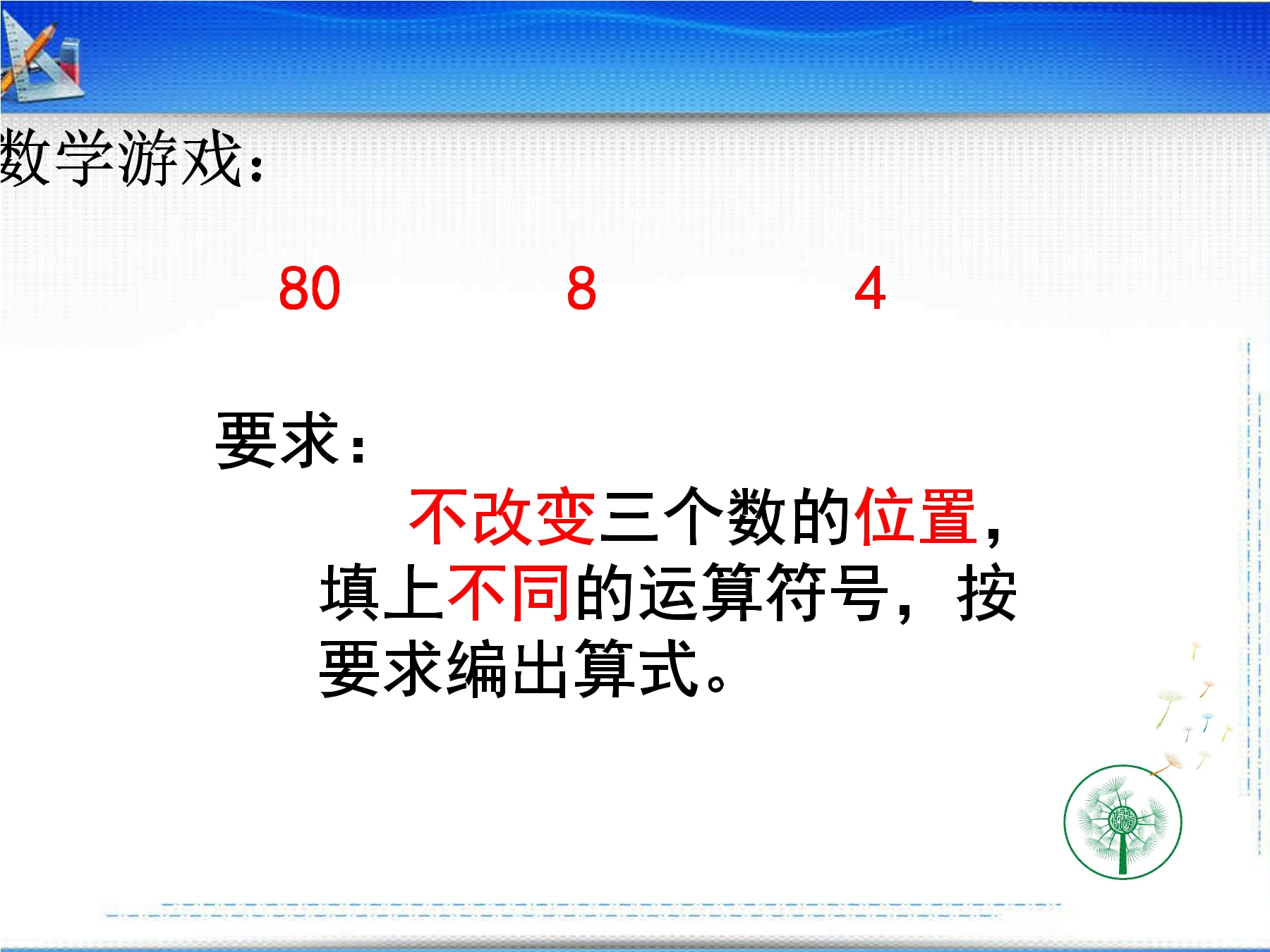 数学游戏：

80　　8　　4

要求：
不改变三个数的位置，填上不同的运算符号，按要求编出算式。